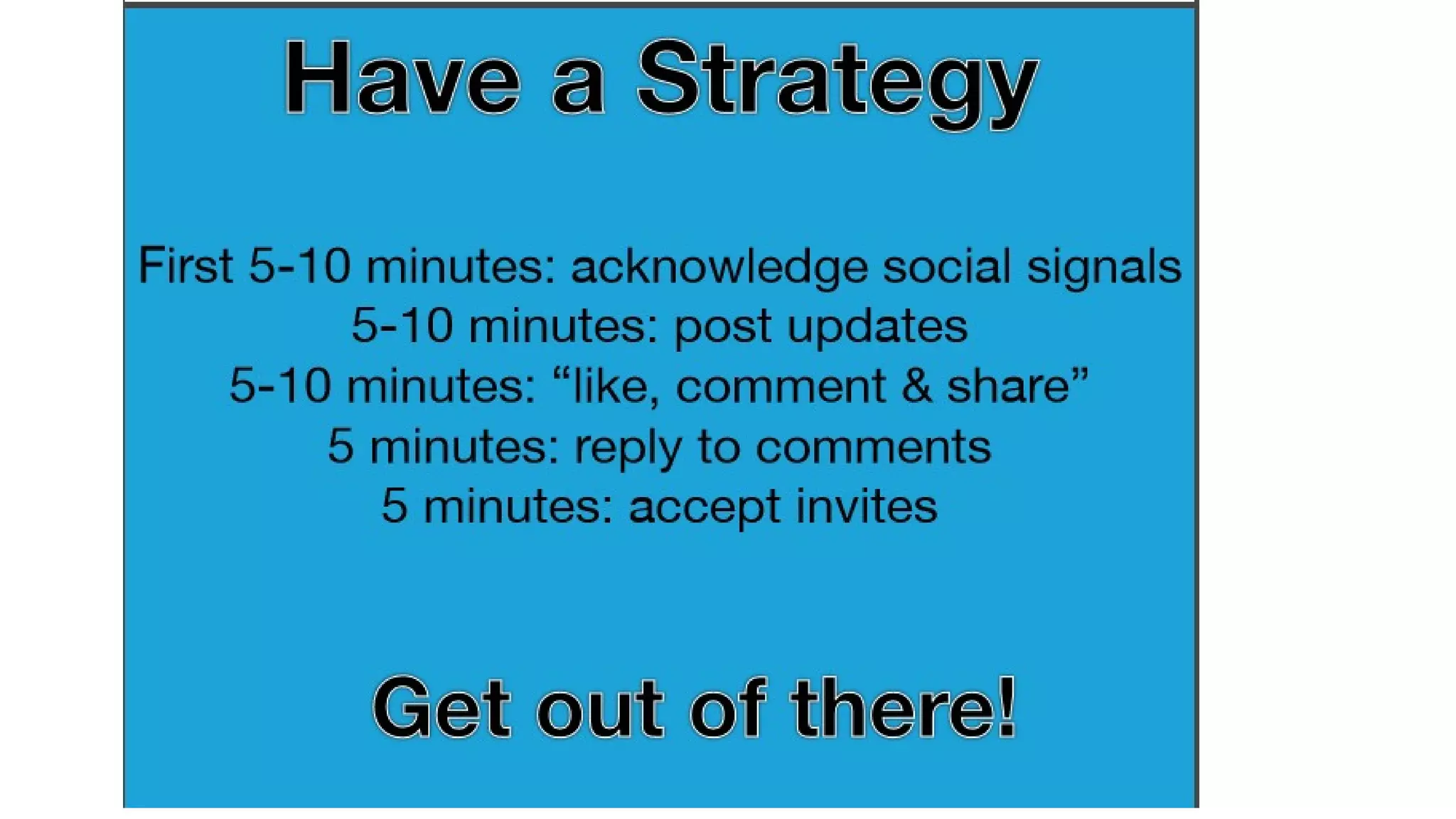 Have a Strategy

First 5-10 minutes: acknowledge social signals
5-10 minutes: post updates
5-10 minutes: “like, comment & share”
5 minutes: reply to comments
5 minutes: accept invites

Get out of there!